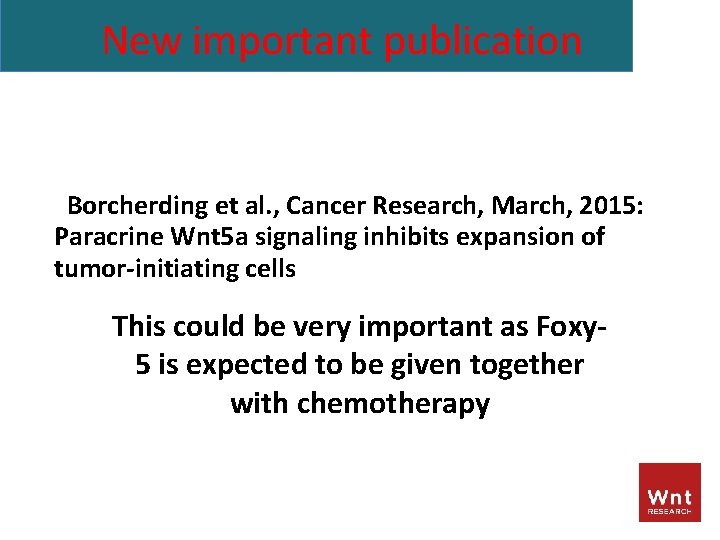 New important publication

Borcherding et al., Cancer Research, March, 2015: Paracrine Wnt5a signaling inhibits expansion of tumor-initiating cells

This could be very important as Foxy-5 is expected to be given together with chemotherapy

Wnt
RESEARCH